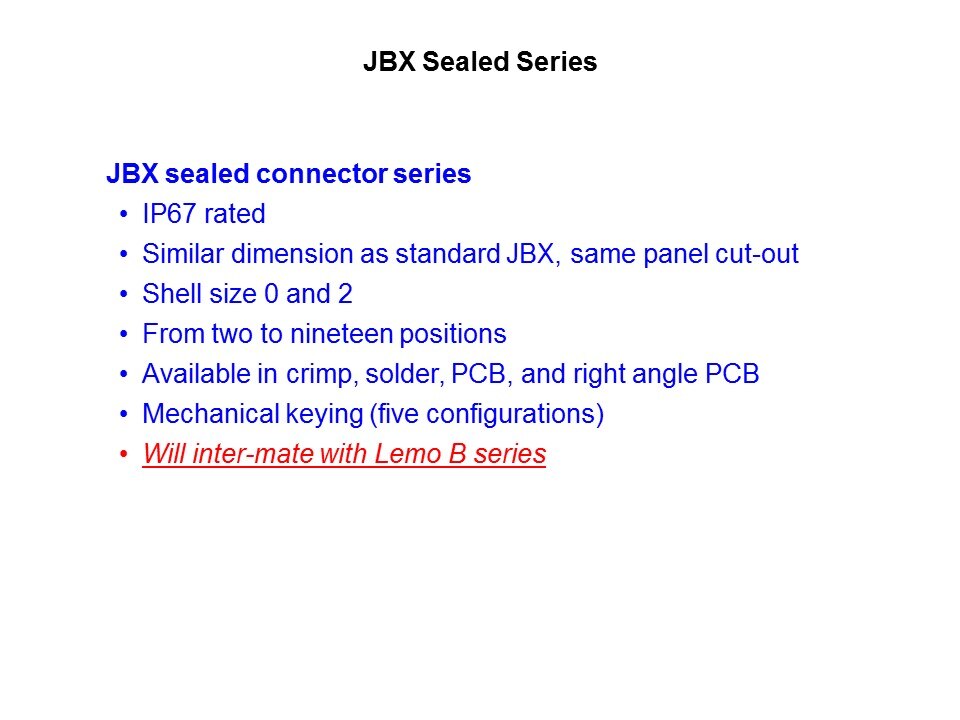 JBX Sealed Series

JBX sealed connector series
• IP67 rated
• Similar dimension as standard JBX, same panel cut-out
• Shell size 0 and 2
• From two to nineteen positions
• Available in crimp, solder, PCB, and right angle PCB
• Mechanical keying (five configurations)
• Will inter-mate with Lemo B series